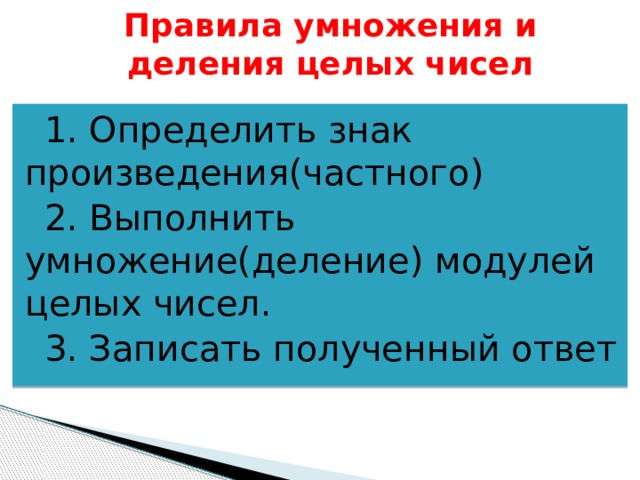 Правила умножения и деления целых чисел

1. Определить знак произведения(частного)

2. Выполнить умножение(деление) модулей целых чисел.

3. Записать полученный ответ